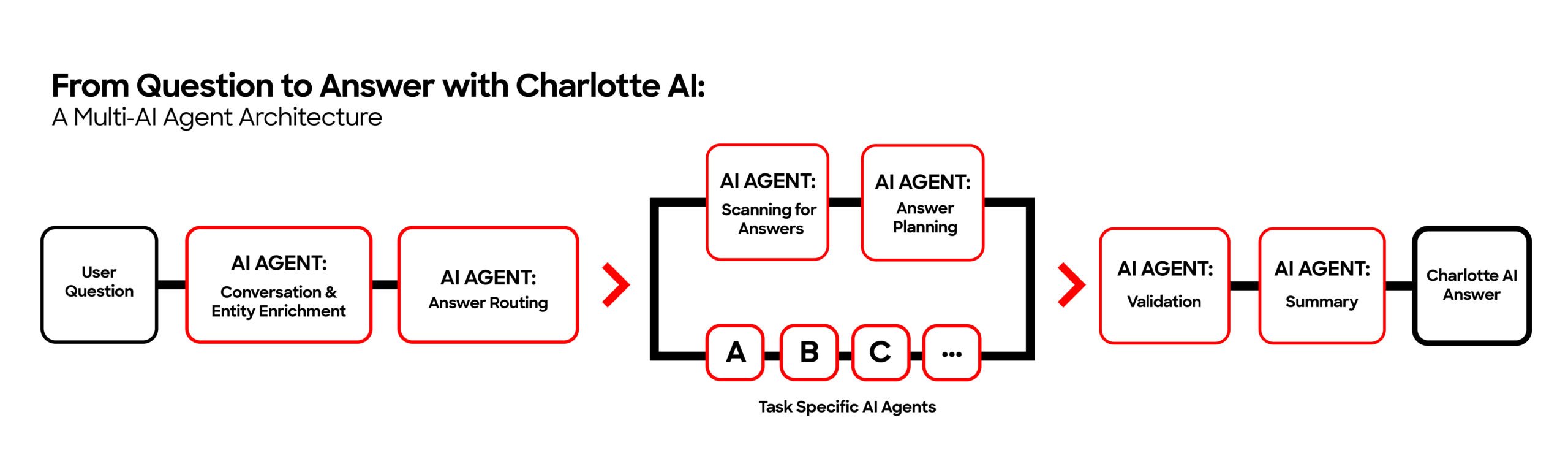 From Question to Answer with Charlotte AI:
A Multi-AI Agent Architecture

User Question

AI AGENT:
Conversation & Entity Enrichment

AI AGENT:
Answer Routing

AI AGENT:
Scanning for Answers

AI AGENT:
Answer Planning

A

B

C

...

Task Specific AI Agents

AI AGENT:
Validation

AI AGENT:
Summary

Charlotte AI Answer